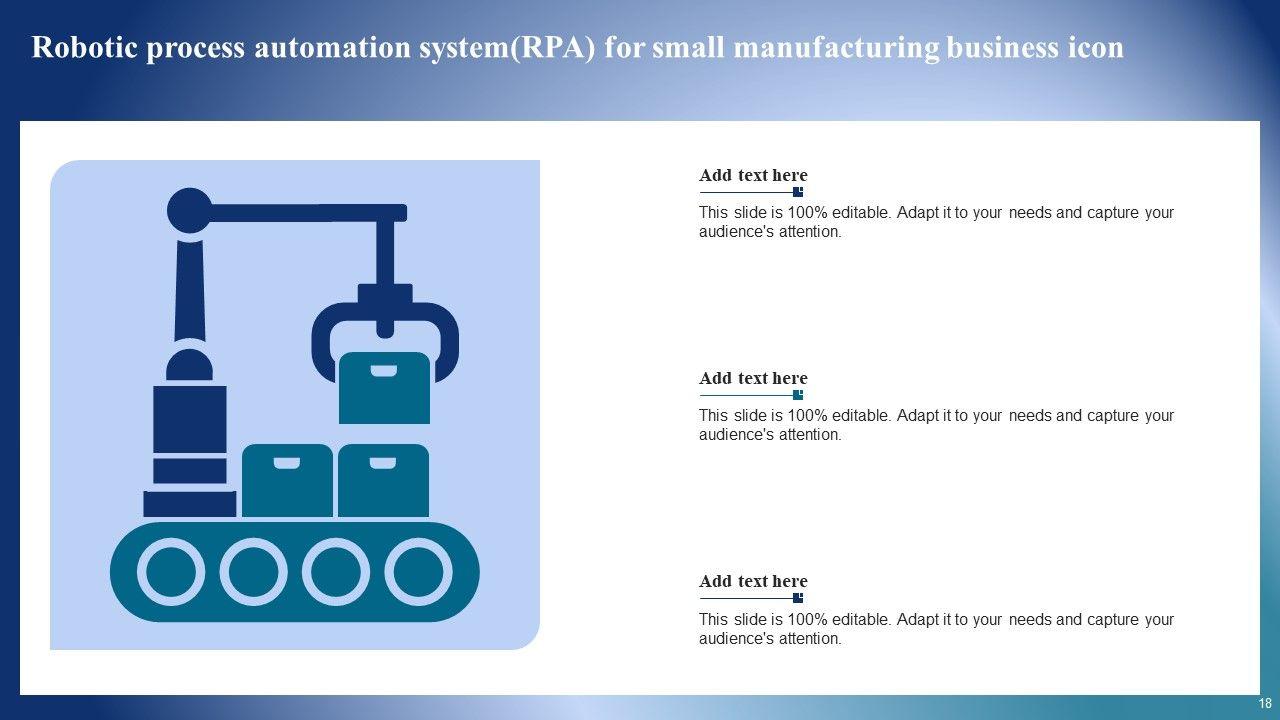 Robotic process automation system(RPA) for small manufacturing business icon

Add text here

This slide is 100% editable. Adapt it to your needs and capture your audience's attention.

Add text here

This slide is 100% editable. Adapt it to your needs and capture your audience's attention.

Add text here

This slide is 100% editable. Adapt it to your needs and capture your audience's attention.

18